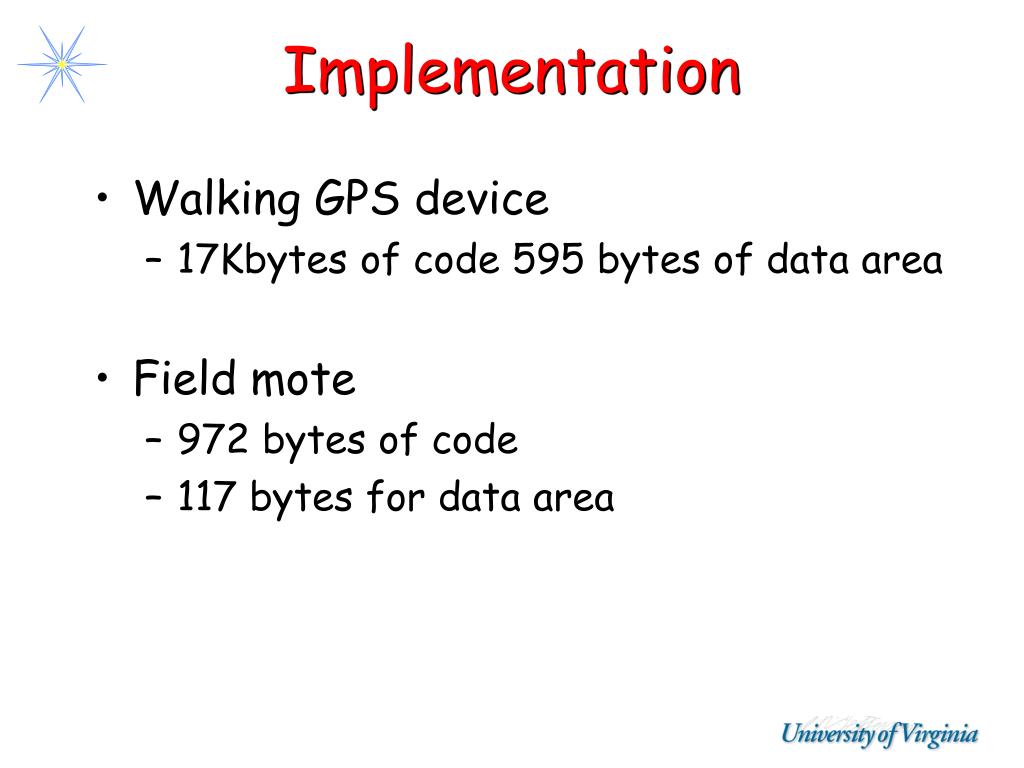 Implementation

• Walking GPS device
– 17Kbytes of code 595 bytes of data area

• Field mote
– 972 bytes of code
– 117 bytes for data area

University of Virginia